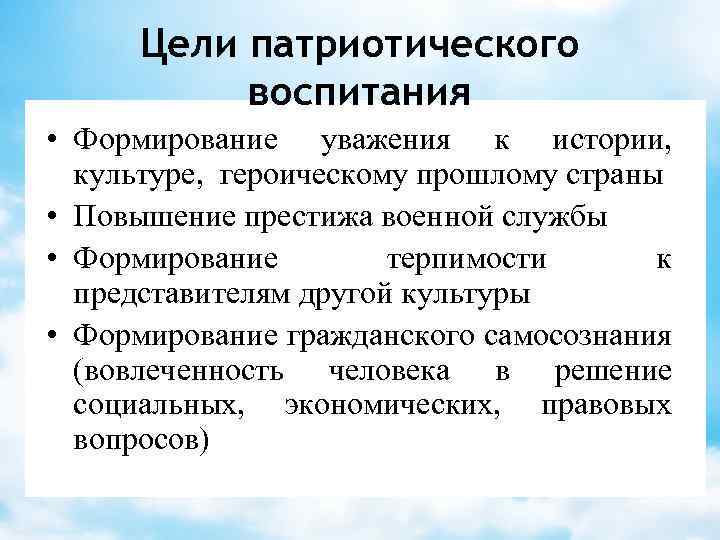 Цели патриотического воспитания

• Формирование уважения к истории, культуре, героическому прошлому страны
• Повышение престижа военной службы
• Формирование терпимости к представителям другой культуры
• Формирование гражданского самосознания (вовлеченность человека в решение социальных, экономических, правовых вопросов)